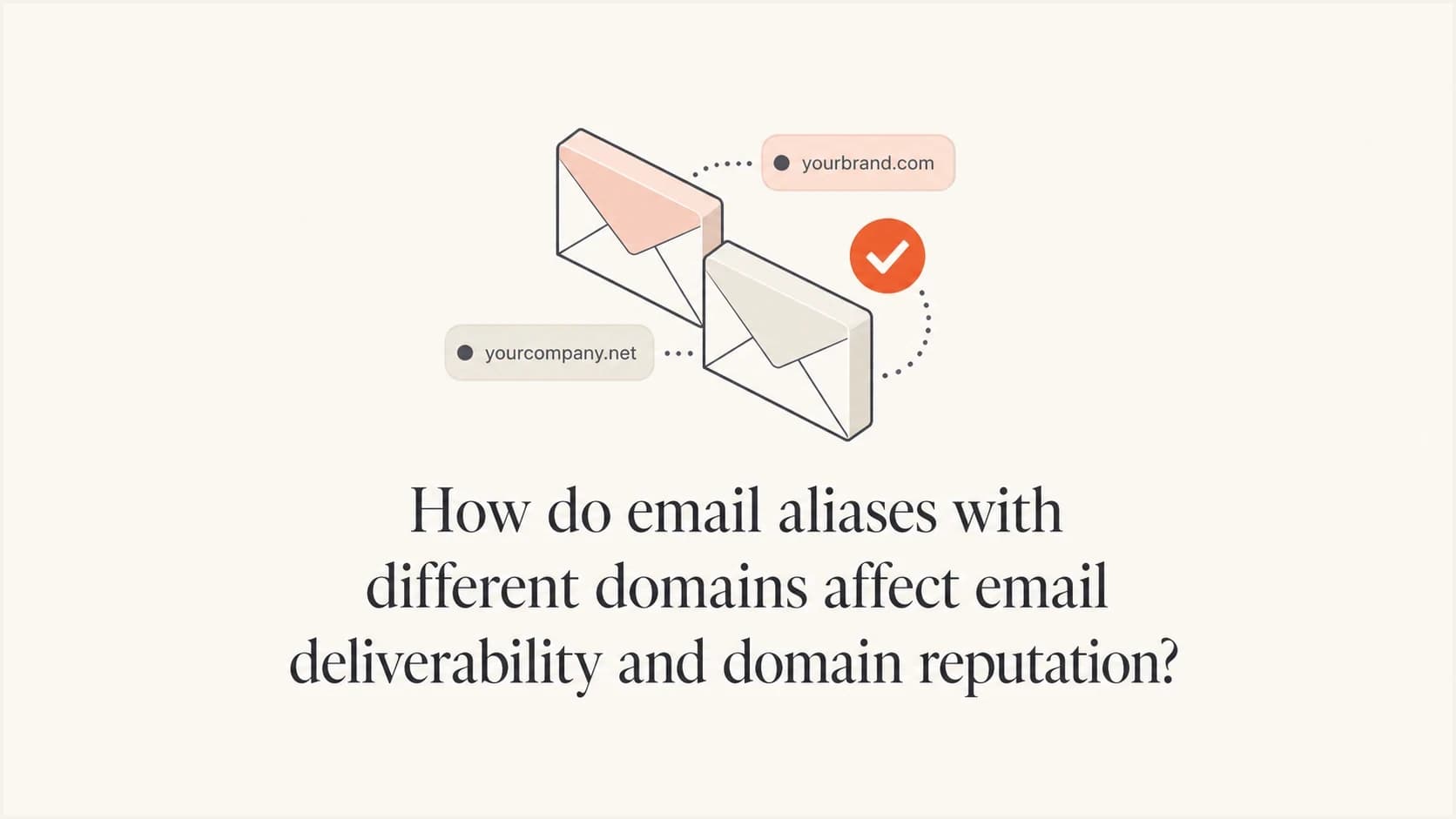 yourbrand.com

yourcompany.net

How do email aliases with different domains affect email deliverability and domain reputation?